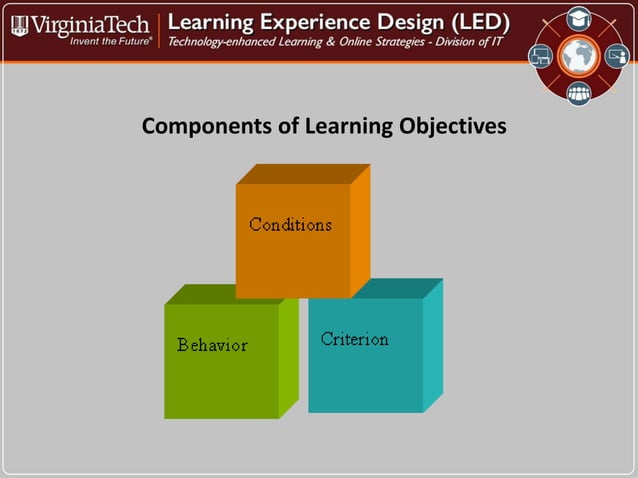 VirginiaTech
Invent the Future®

Learning Experience Design (LED)
Technology-enhanced Learning & Online Strategies - Division of IT

Components of Learning Objectives

Conditions

Behavior

Criterion